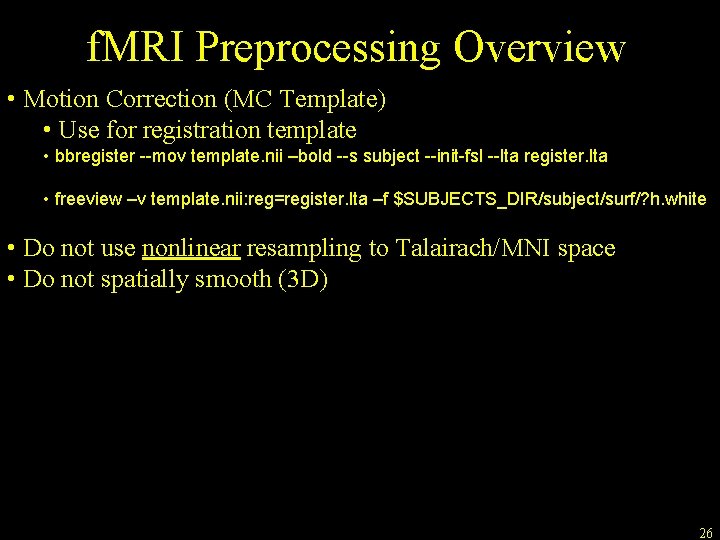 fMRI Preprocessing Overview

• Motion Correction (MC Template)
  • Use for registration template
  • bbregister --mov template.nii –bold --s subject --init-fsl --lta register.lta

  • freeview –v template.nii:reg=register.lta –f $SUBJECTS_DIR/subject/surf/?h.white

• Do not use nonlinear resampling to Talairach/MNI space
• Do not spatially smooth (3D)

26